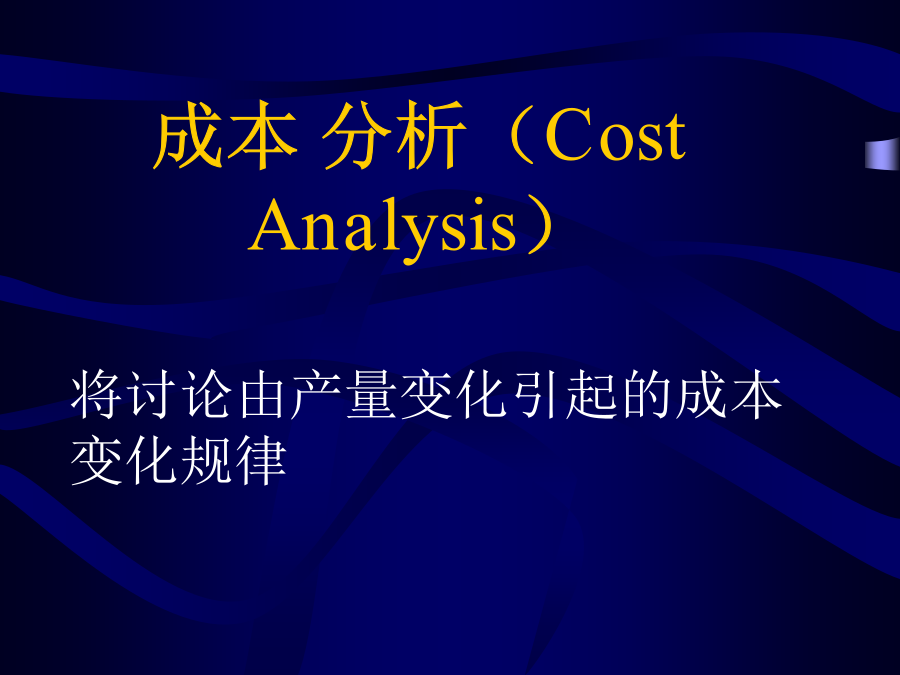 成本 分析（Cost Analysis）

将讨论由产量变化引起的成本变化规律